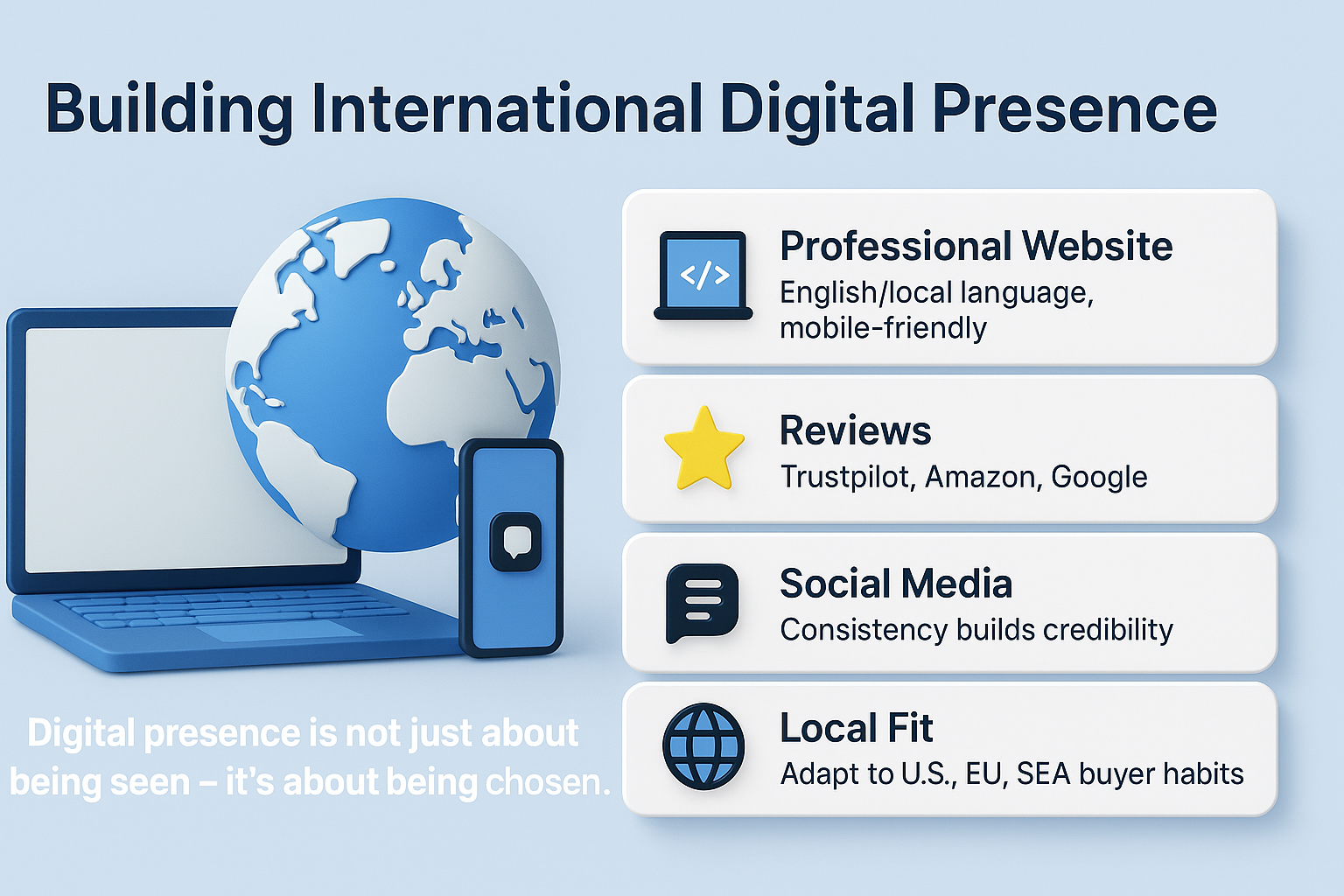 Building International Digital Presence

</>

Professional Website
English/local language, mobile-friendly

Reviews
Trustpilot, Amazon, Google

Social Media
Consistency builds credibility

Local Fit
Adapt to U.S., EU, SEA buyer habits

Digital presence is not just about being seen – it's about being chosen.